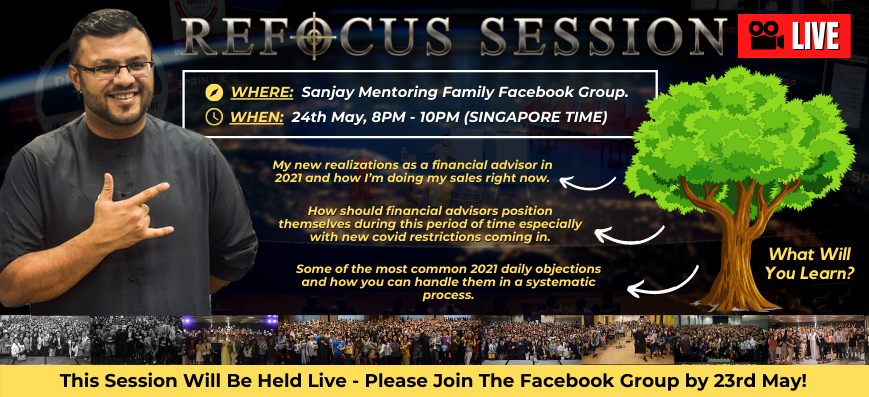 REFOCUS SESSION

LIVE

WHERE: Sanjay Mentoring Family Facebook Group.

WHEN: 24th May, 8PM - 10PM (SINGAPORE TIME)

My new realizations as a financial advisor in 2021 and how I'm doing my sales right now.

How should financial advisors position themselves during this period of time especially with new covid restrictions coming in.

Some of the most common 2021 daily objections and how you can handle them in a systematic process.

What Will You Learn?

This Session Will Be Held Live - Please Join The Facebook Group by 23rd May!